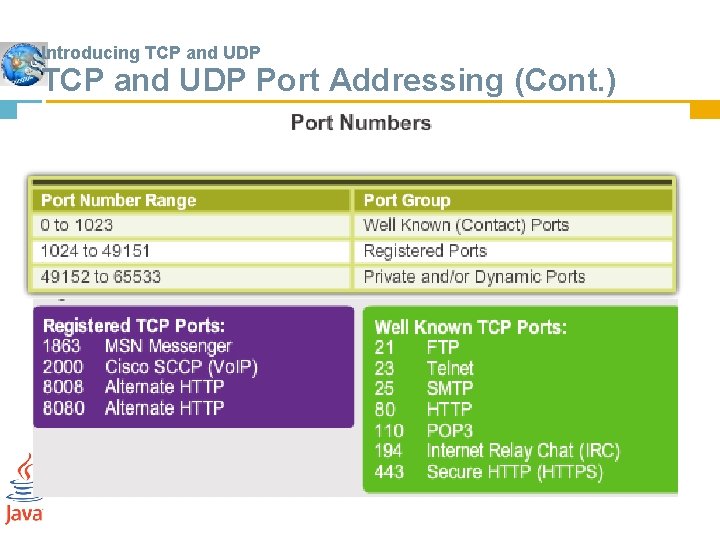 Introducing TCP and UDP
TCP and UDP Port Addressing (Cont.)

Port Numbers

| Port Number Range | Port Group |
|---|---|
| 0 to 1023 | Well Known (Contact) Ports |
| 1024 to 49151 | Registered Ports |
| 49152 to 65533 | Private and/or Dynamic Ports |

Registered TCP Ports:
1863 MSN Messenger
2000 Cisco SCCP (VoIP)
8008 Alternate HTTP
8080 Alternate HTTP

Well Known TCP Ports:
21 FTP
23 Telnet
25 SMTP
80 HTTP
110 POP3
194 Internet Relay Chat (IRC)
443 Secure HTTP (HTTPS)

Java